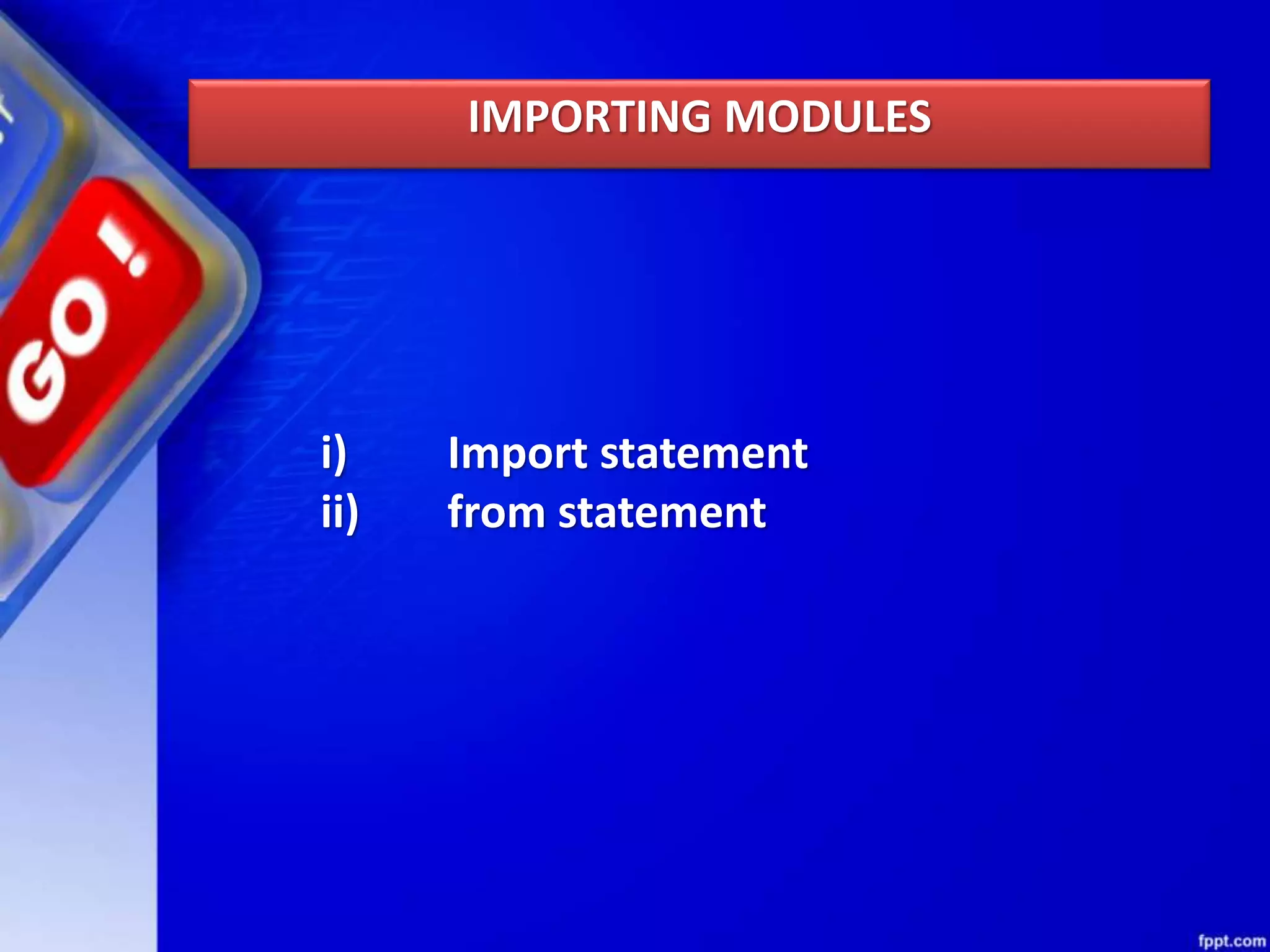 GO!

IMPORTING MODULES

i) Import statement
ii) from statement

fppt.com